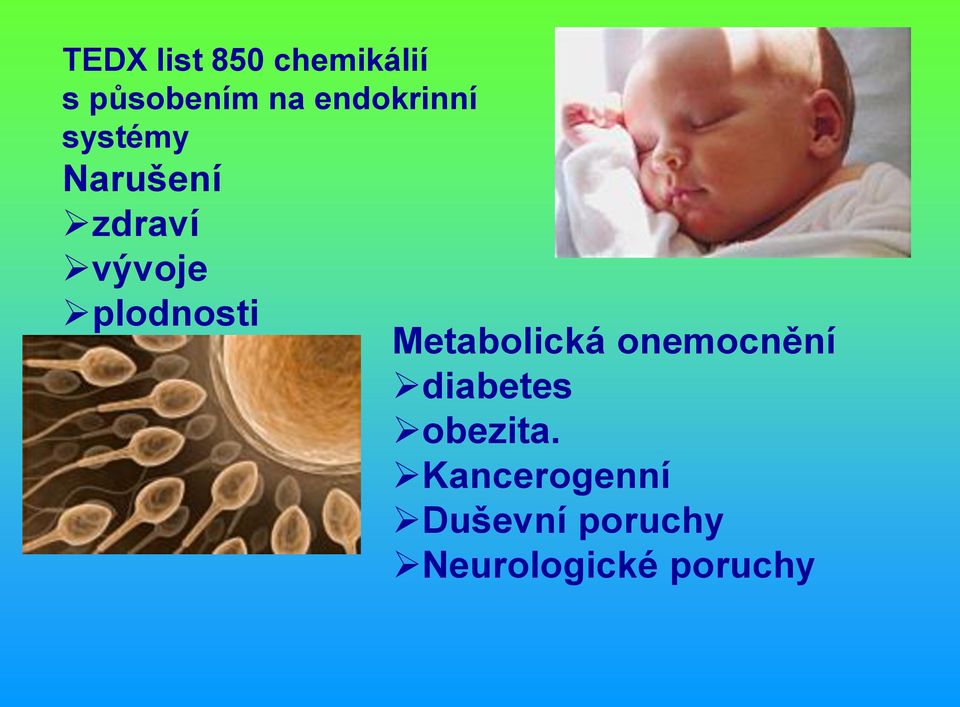 TEDX list 850 chemikálií s působením na endokrinní systémy

Narušení
➢zdraví
➢vývoje
➢plodnosti

Metabolická onemocnění
➢diabetes
➢obezita.
➢Kancerogenní
➢Duševní poruchy
➢Neurologické poruchy